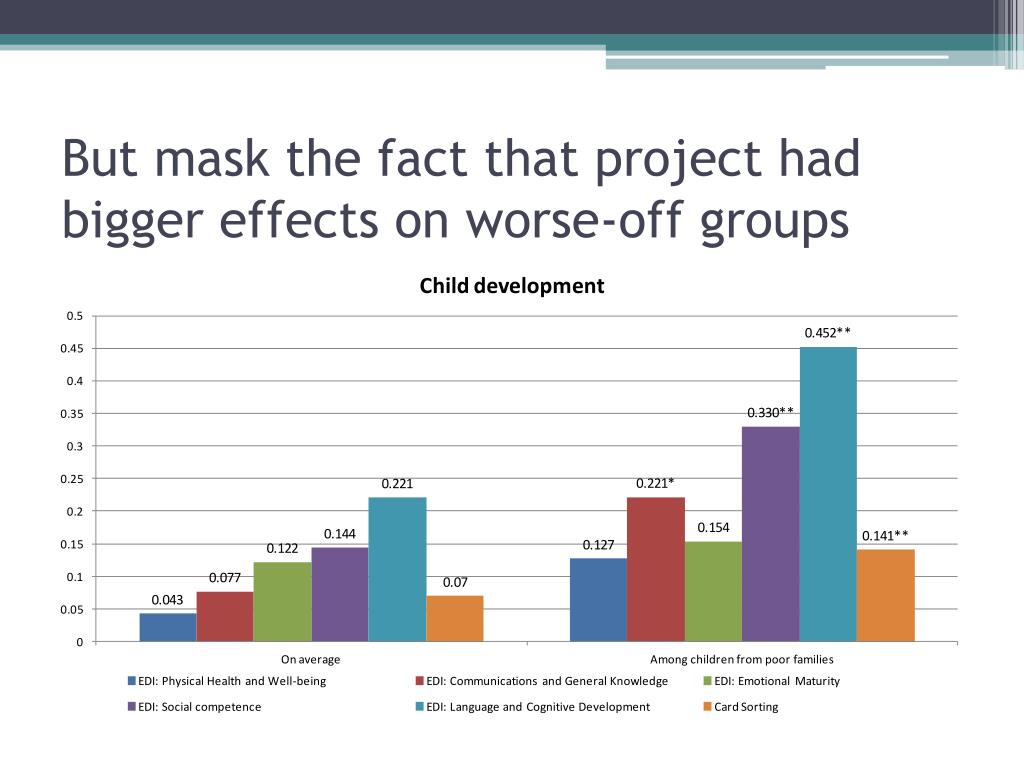 But mask the fact that project had bigger effects on worse-off groups

Child development

0.5
0.45
0.4
0.35
0.3
0.25
0.2
0.15
0.1
0.05
0

0.043
0.077
0.122
0.144
0.221
0.07

0.127
0.221*
0.154
0.330**
0.452**
0.141**

On average
Among children from poor families

EDI: Physical Health and Well-being
EDI: Communications and General Knowledge
EDI: Emotional Maturity
EDI: Social competence
EDI: Language and Cognitive Development
Card Sorting